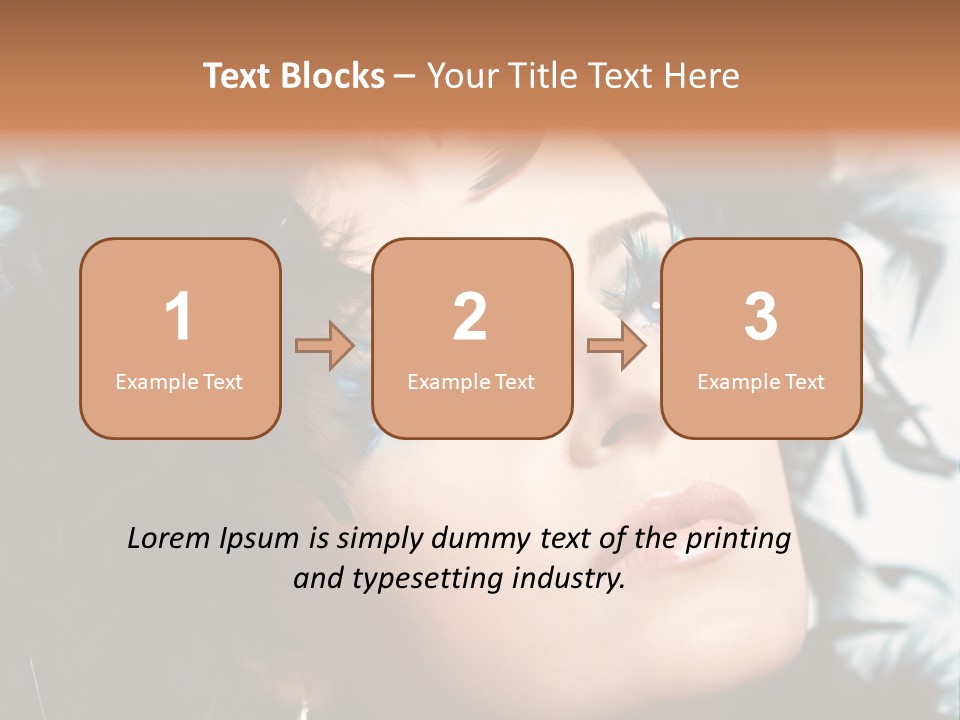 Text Blocks – Your Title Text Here

1
Example Text

2
Example Text

3
Example Text

Lorem Ipsum is simply dummy text of the printing and typesetting industry.